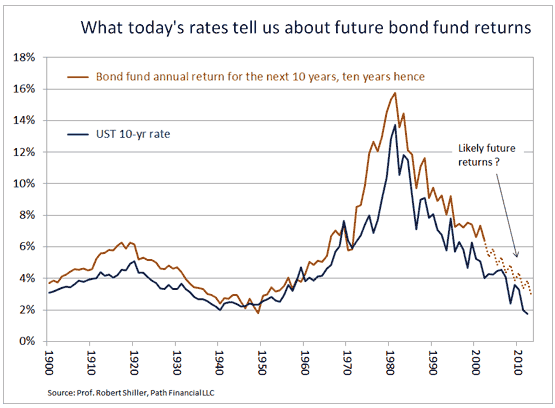 What today's rates tell us about future bond fund returns

18%
16%
14%
12%
10%
8%
6%
4%
2%
0%

Bond fund annual return for the next 10 years, ten years hence

UST 10-yr rate

Likely future returns ?

1900
1910
1920
1930
1940
1950
1960
1970
1980
1990
2000
2010

Source: Prof. Robert Shiller, Path Financial LLC